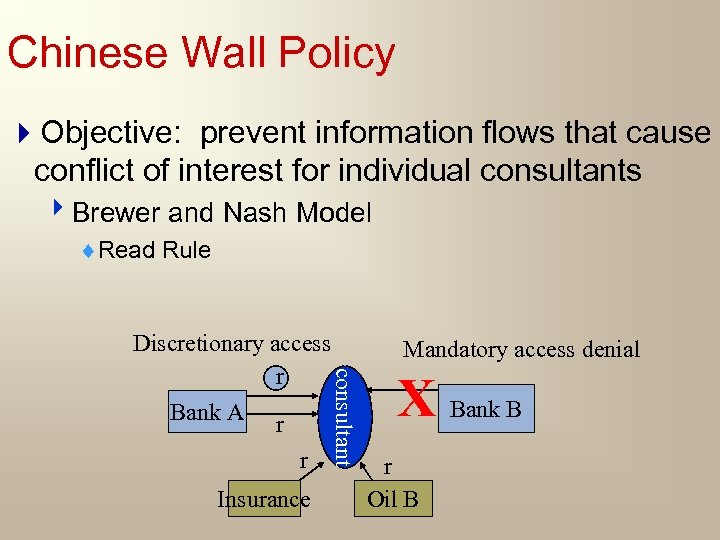 Chinese Wall Policy

Objective: prevent information flows that cause conflict of interest for individual consultants

Brewer and Nash Model

Read Rule

Discretionary access

Mandatory access denial

r

Bank A

r

consultant

X

Bank B

r

r

Insurance

Oil B